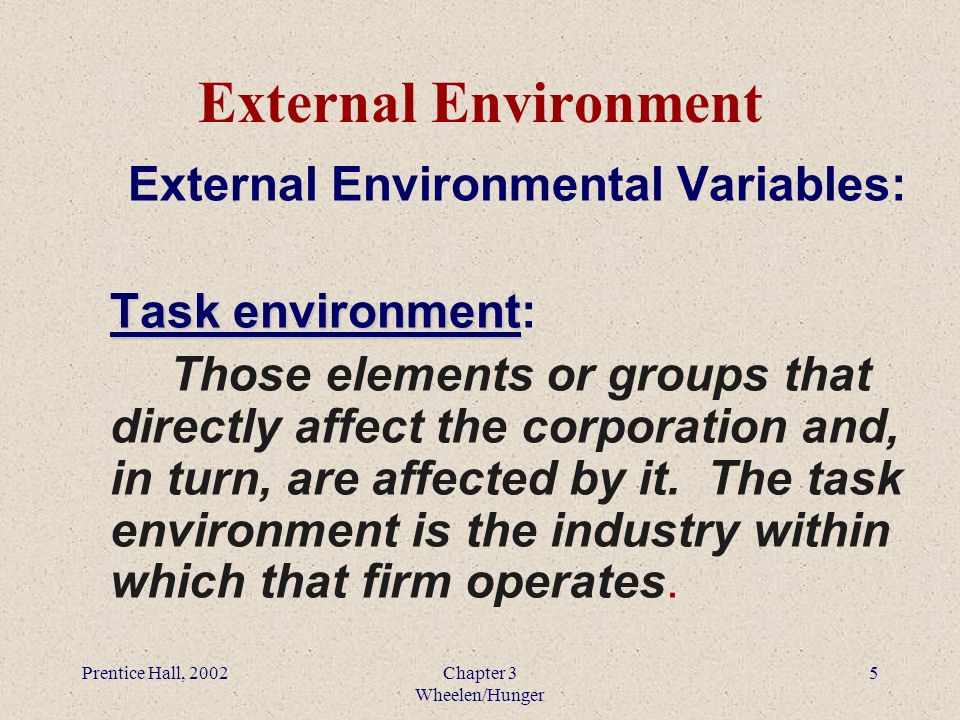 External Environment

External Environmental Variables:

Task environment:

Those elements or groups that directly affect the corporation and, in turn, are affected by it. The task environment is the industry within which that firm operates.

Prentice Hall, 2002

Chapter 3
Wheelen/Hunger

5